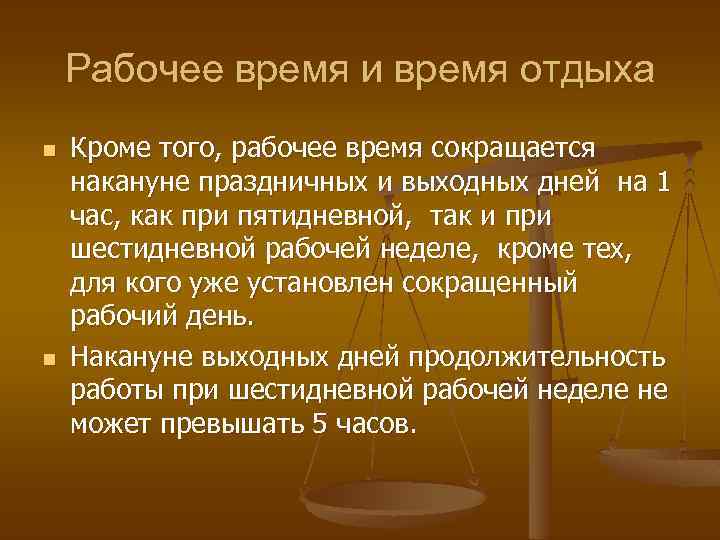 Рабочее время и время отдыха

Кроме того, рабочее время сокращается накануне праздничных и выходных дней  на 1 час, как при пятидневной,  так и при шестидневной рабочей неделе,  кроме тех, для кого уже установлен сокращенный рабочий день.

Накануне выходных дней продолжительность работы при шестидневной рабочей неделе не может превышать 5 часов.